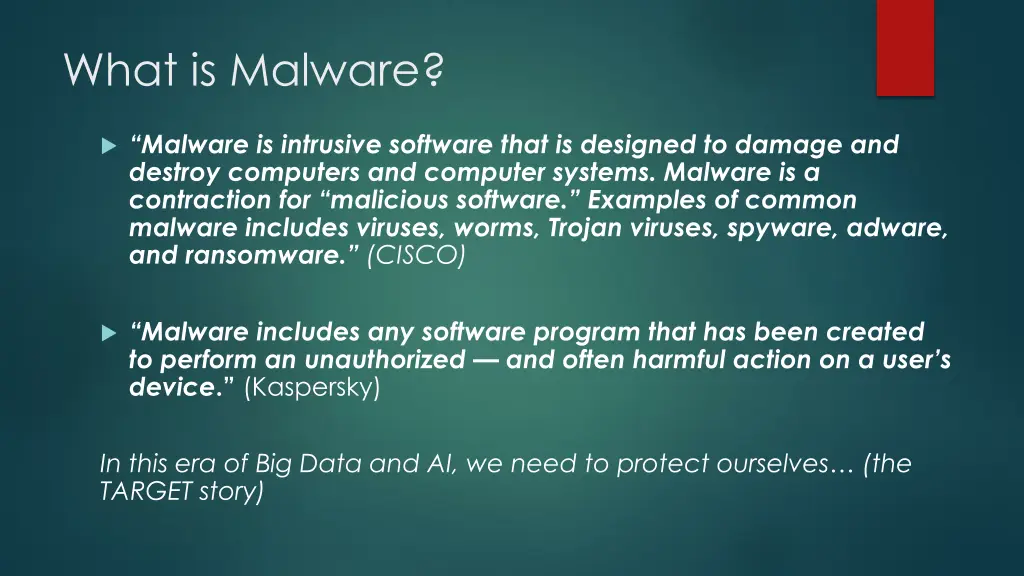 What is Malware?

“Malware is intrusive software that is designed to damage and destroy computers and computer systems. Malware is a contraction for “malicious software.” Examples of common malware includes viruses, worms, Trojan viruses, spyware, adware, and ransomware.” (CISCO)

“Malware includes any software program that has been created to perform an unauthorized — and often harmful action on a user’s device.” (Kaspersky)

In this era of Big Data and AI, we need to protect ourselves… (the TARGET story)